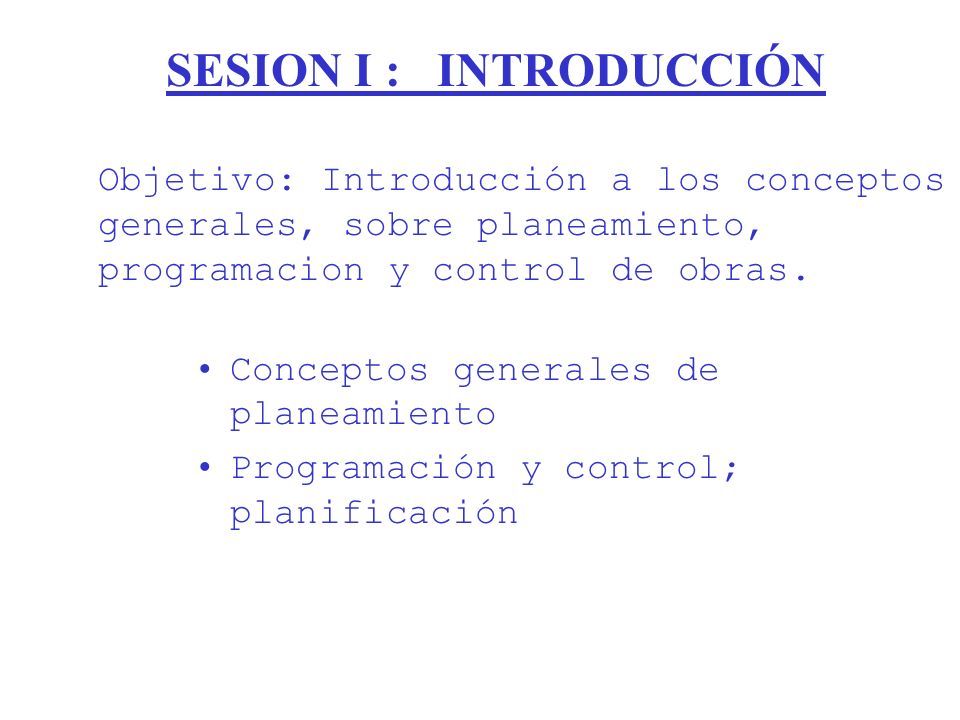 SESION I :   INTRODUCCIÓN

Objetivo: Introducción a los conceptos generales, sobre planeamiento, programacion y control de obras.

• Conceptos generales de planeamiento
• Programación y control; planificación